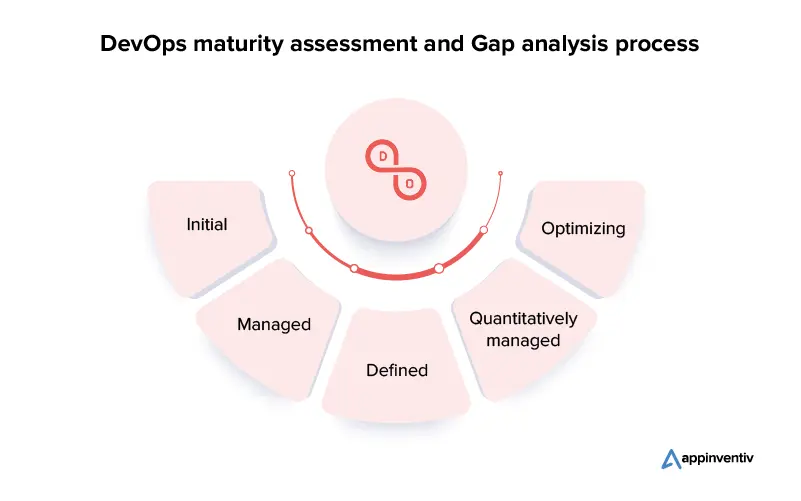 DevOps maturity assessment and Gap analysis process

D
D

Initial

Managed

Defined

Quantitatively managed

Optimizing

appinventiv